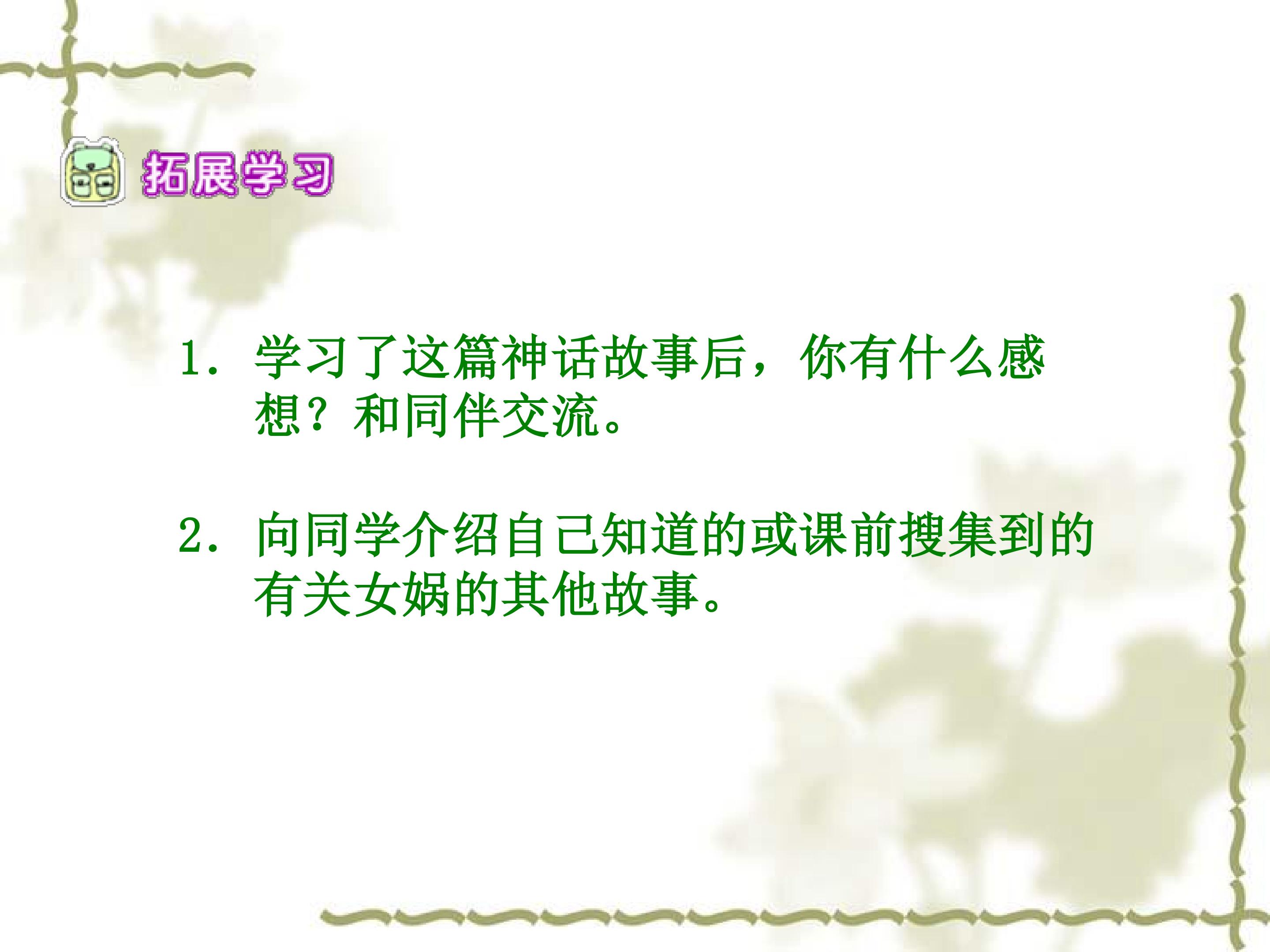 拓展学习

1.学习了这篇神话故事后，你有什么感想？和同伴交流。

2.向同学介绍自己知道的或课前搜集到的有关女娲的其他故事。